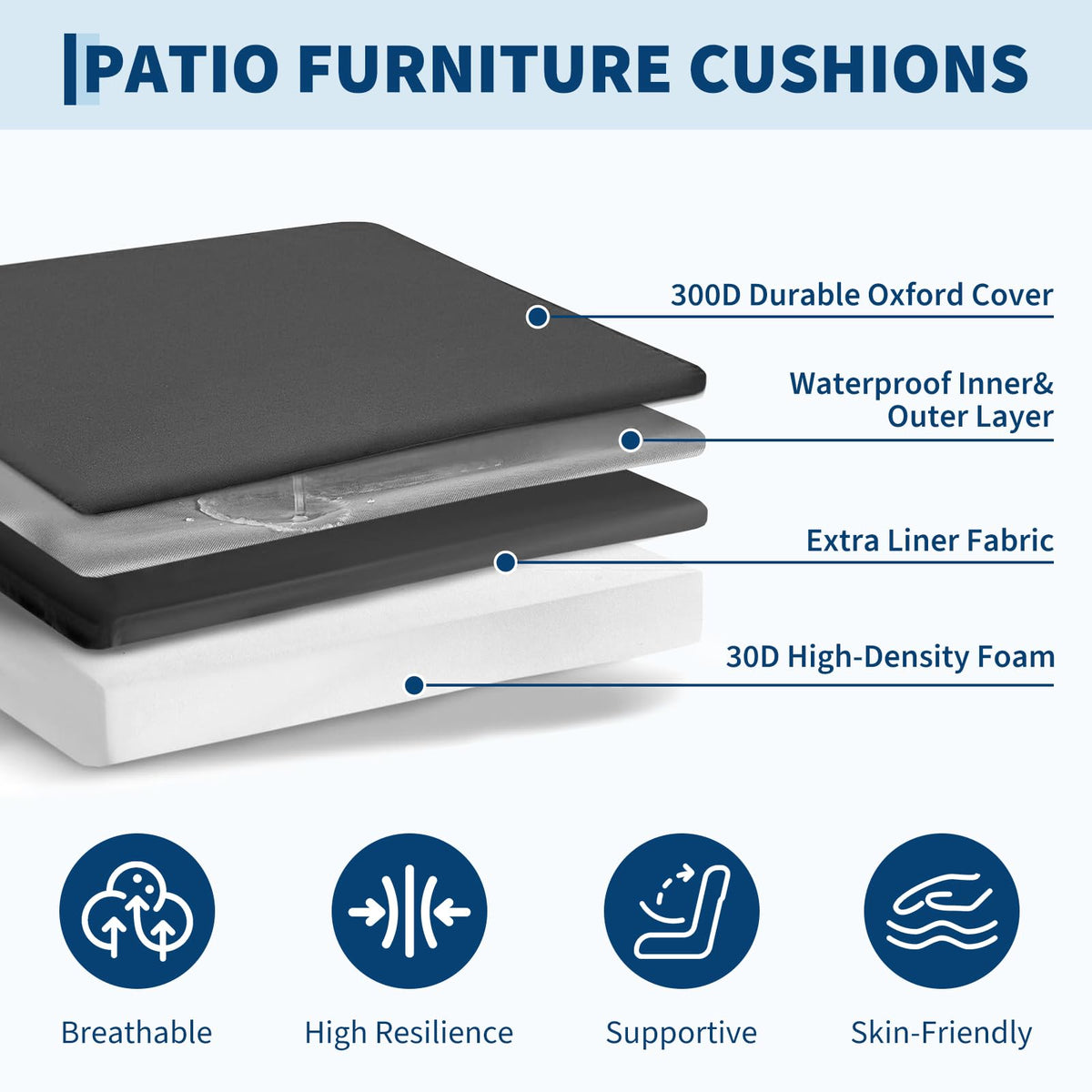 PATIO FURNITURE CUSHIONS

300D Durable Oxford Cover

Waterproof Inner& Outer Layer

Extra Liner Fabric

30D High-Density Foam

Breathable

High Resilience

Supportive

Skin-Friendly